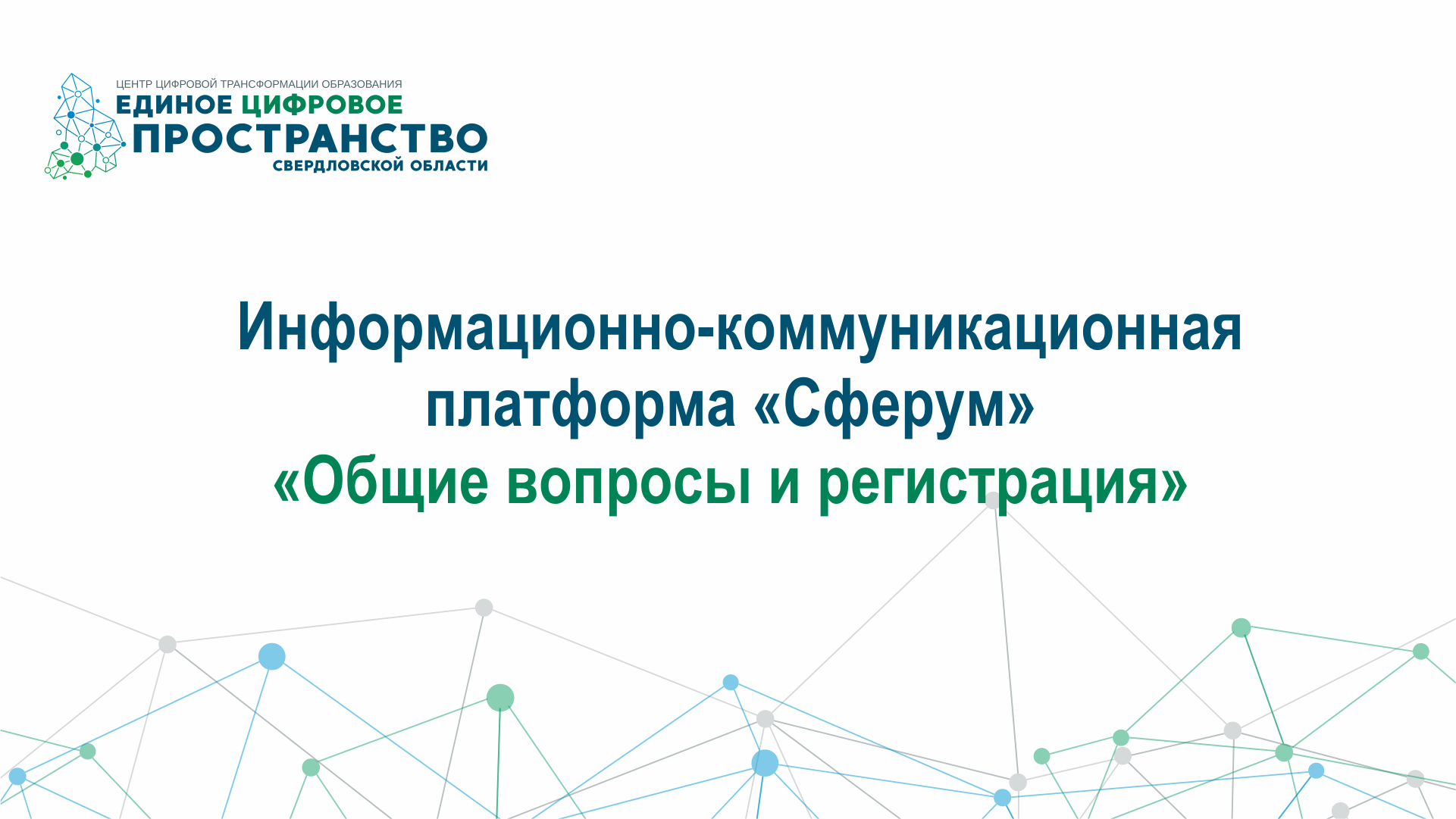 ЦЕНТР ЦИФРОВОЙ ТРАНСФОРМАЦИИ ОБРАЗОВАНИЯ
ЕДИНОЕ ЦИФРОВОЕ
ПРОСТРАНСТВО
СВЕРДЛОВСКОЙ ОБЛАСТИ

Информационно-коммуникационная платформа «Сферум»
«Общие вопросы и регистрация»